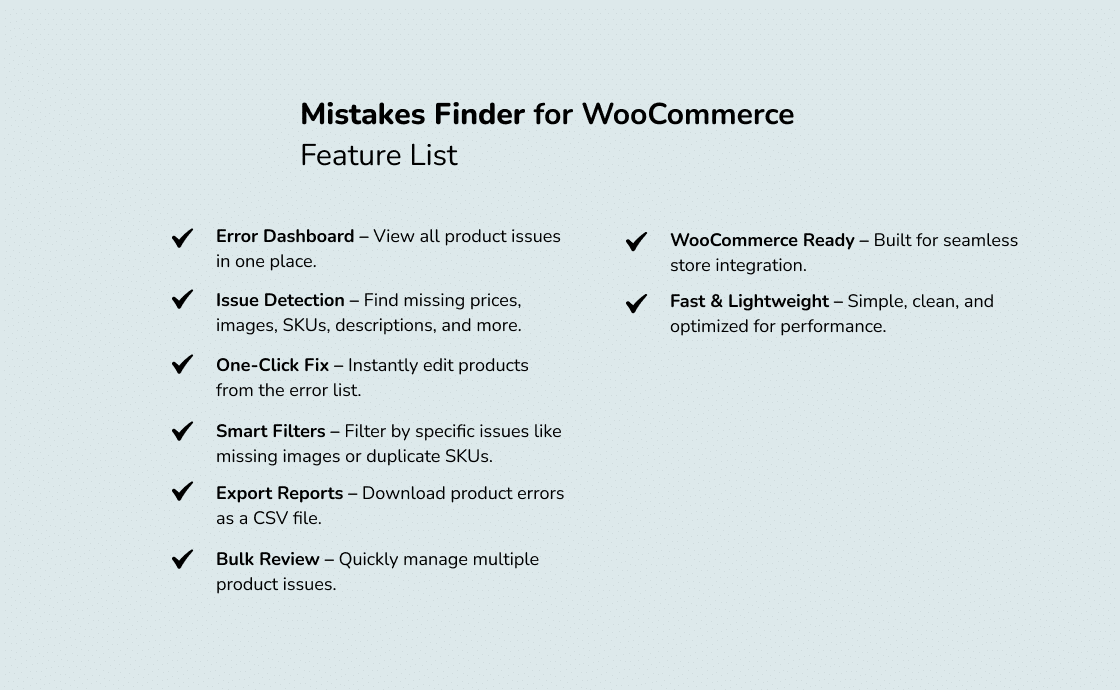 Mistakes Finder for WooCommerce
Feature List

Error Dashboard – View all product issues in one place.

Issue Detection – Find missing prices, images, SKUs, descriptions, and more.

One-Click Fix – Instantly edit products from the error list.

Smart Filters – Filter by specific issues like missing images or duplicate SKUs.

Export Reports – Download product errors as a CSV file.

Bulk Review – Quickly manage multiple product issues.

WooCommerce Ready – Built for seamless store integration.

Fast & Lightweight – Simple, clean, and optimized for performance.